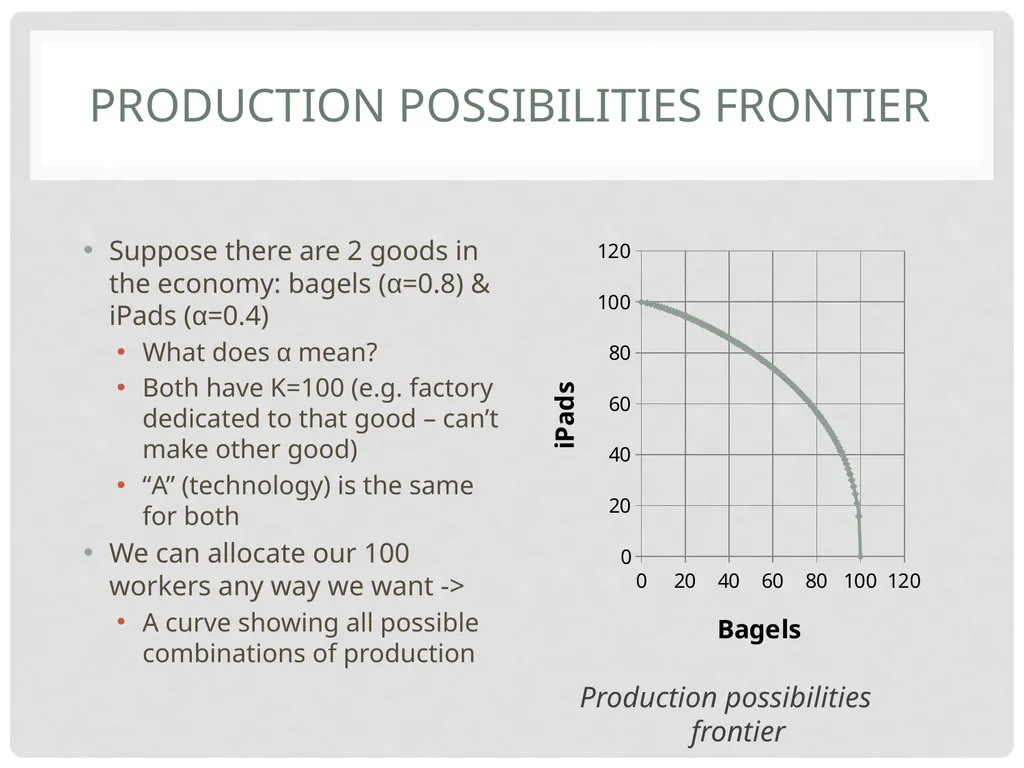 PRODUCTION POSSIBILITIES FRONTIER

• Suppose there are 2 goods in the economy: bagels (α=0.8) & iPads (α=0.4)
 • What does α mean?
 • Both have K=100 (e.g. factory dedicated to that good – can't make other good)
 • "A" (technology) is the same for both
• We can allocate our 100 workers any way we want ->
 • A curve showing all possible combinations of production

120
100
80
60
40
20
0
iPads
0 20 40 60 80 100 120
Bagels

Production possibilities frontier